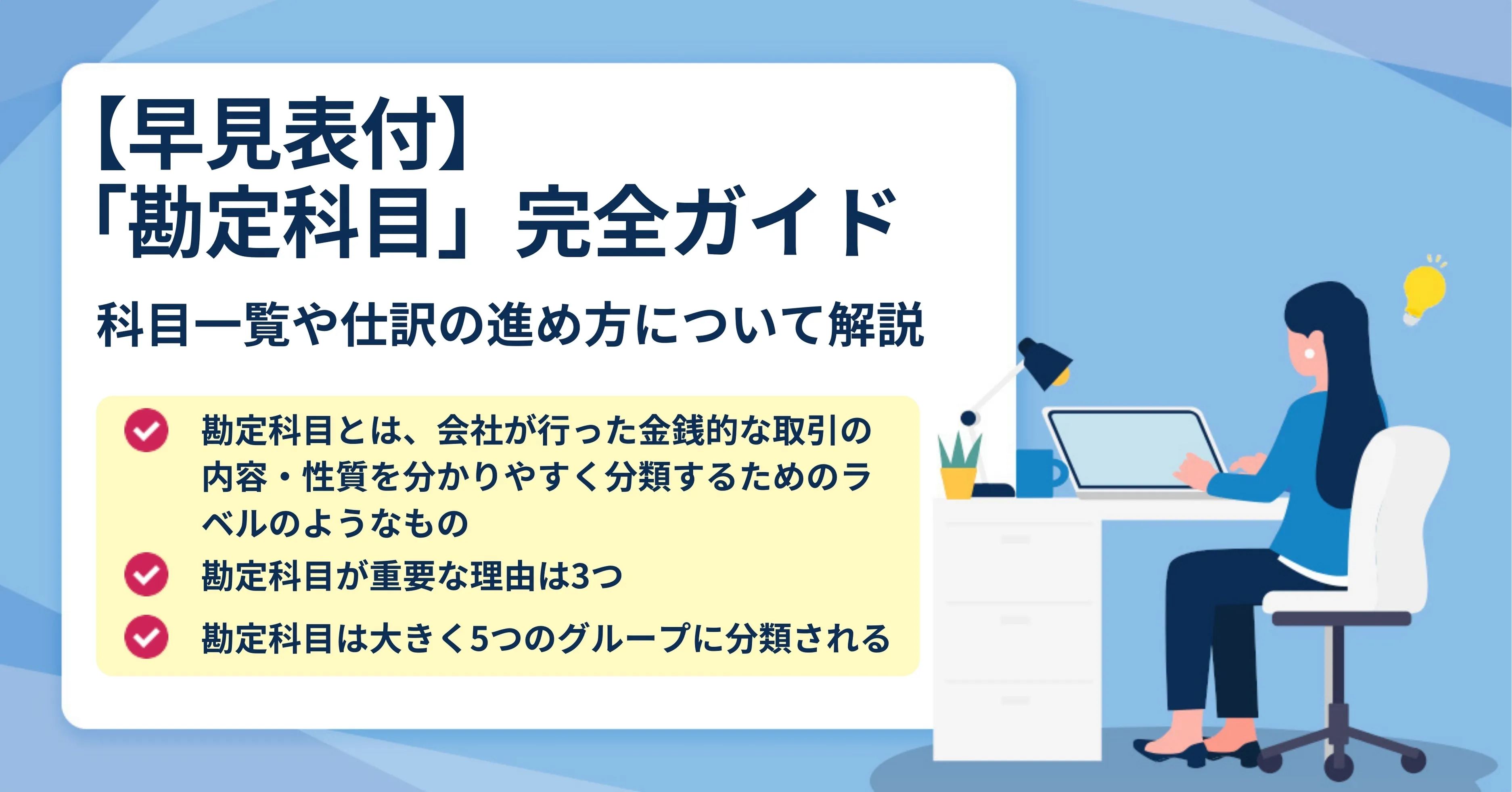 【早見表付】
「勘定科目」完全ガイド

科目一覧や仕訳の進め方について解説

勘定科目とは、会社が行った金銭的な取引の内容・性質を分かりやすく分類するためのラベルのようなもの

勘定科目が重要な理由は3つ

勘定科目は大きく5つのグループに分類される